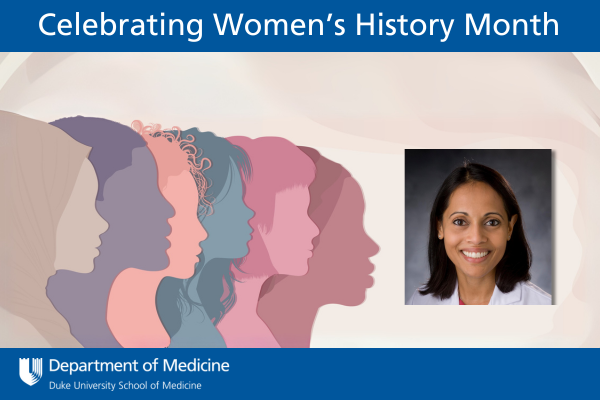 Celebrating Women's History Month

Department of Medicine
Duke University School of Medicine